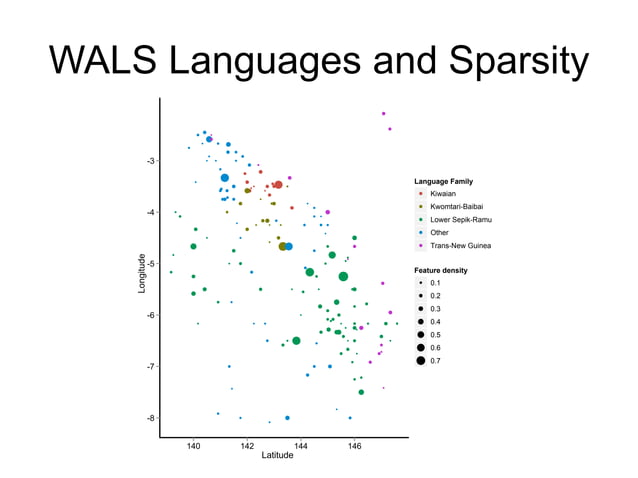 WALS Languages and Sparsity

Longitude

-3

-4

-5

-6

-7

-8

140

142

144

146

Latitude

Language Family

Kiwaian

Kwomtari-Baibai

Lower Sepik-Ramu

Other

Trans-New Guinea

Feature density

0.1

0.2

0.3

0.4

0.5

0.6

0.7